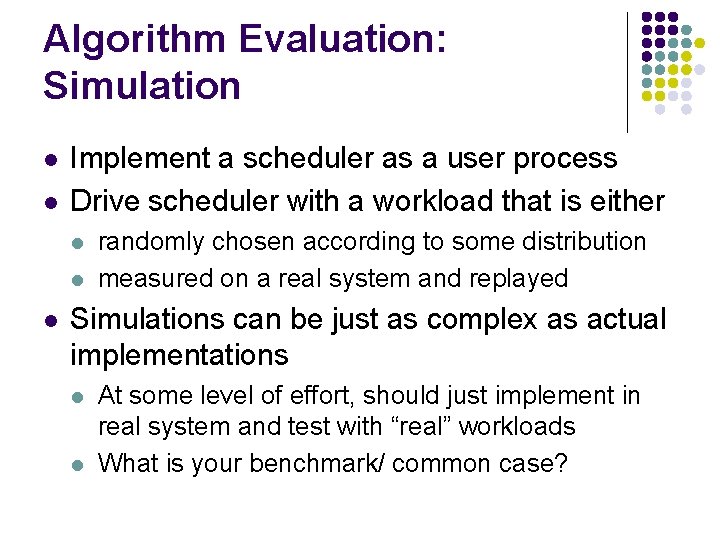 Algorithm Evaluation: Simulation

- Implement a scheduler as a user process
- Drive scheduler with a workload that is either
  - randomly chosen according to some distribution
  - measured on a real system and replayed
- Simulations can be just as complex as actual implementations
  - At some level of effort, should just implement in real system and test with “real” workloads
  - What is your benchmark/ common case?